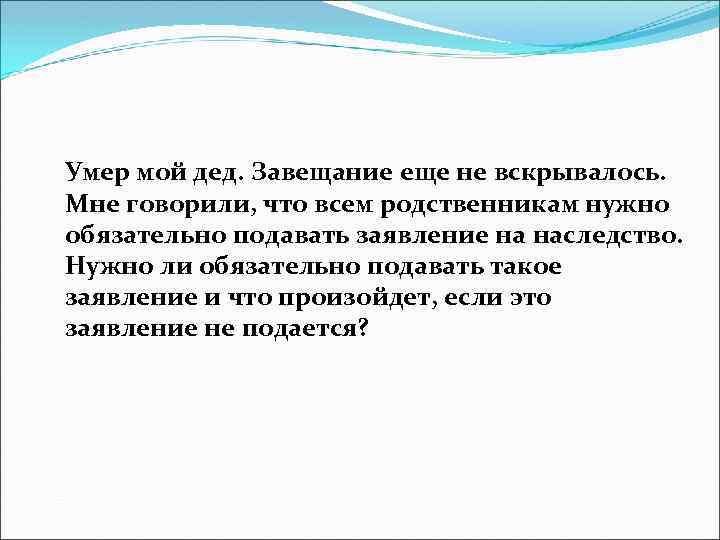 Умер мой дед. Завещание еще не вскрывалось. Мне говорили, что всем родственникам нужно обязательно подавать заявление на наследство. Нужно ли обязательно подавать такое заявление и что произойдет, если это заявление не подается?